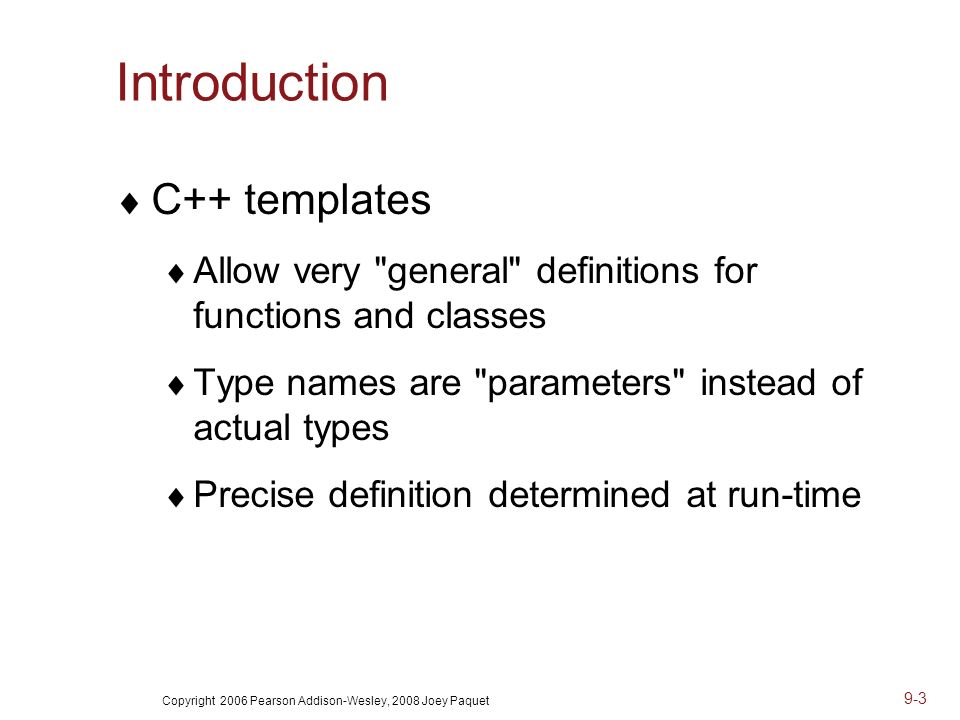 Introduction

♦ C++ templates

♦ Allow very "general" definitions for functions and classes

♦ Type names are "parameters" instead of actual types

♦ Precise definition determined at run-time

Copyright 2006 Pearson Addison-Wesley, 2008 Joey Paquet

9-3